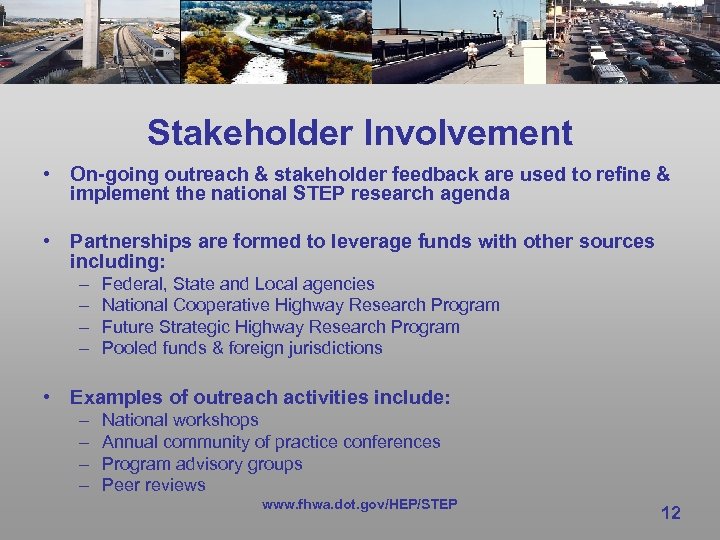 Stakeholder Involvement

• On-going outreach & stakeholder feedback are used to refine & implement the national STEP research agenda

• Partnerships are formed to leverage funds with other sources including:
– Federal, State and Local agencies
– National Cooperative Highway Research Program
– Future Strategic Highway Research Program
– Pooled funds & foreign jurisdictions

• Examples of outreach activities include:
– National workshops
– Annual community of practice conferences
– Program advisory groups
– Peer reviews

www.fhwa.dot.gov/HEP/STEP

12